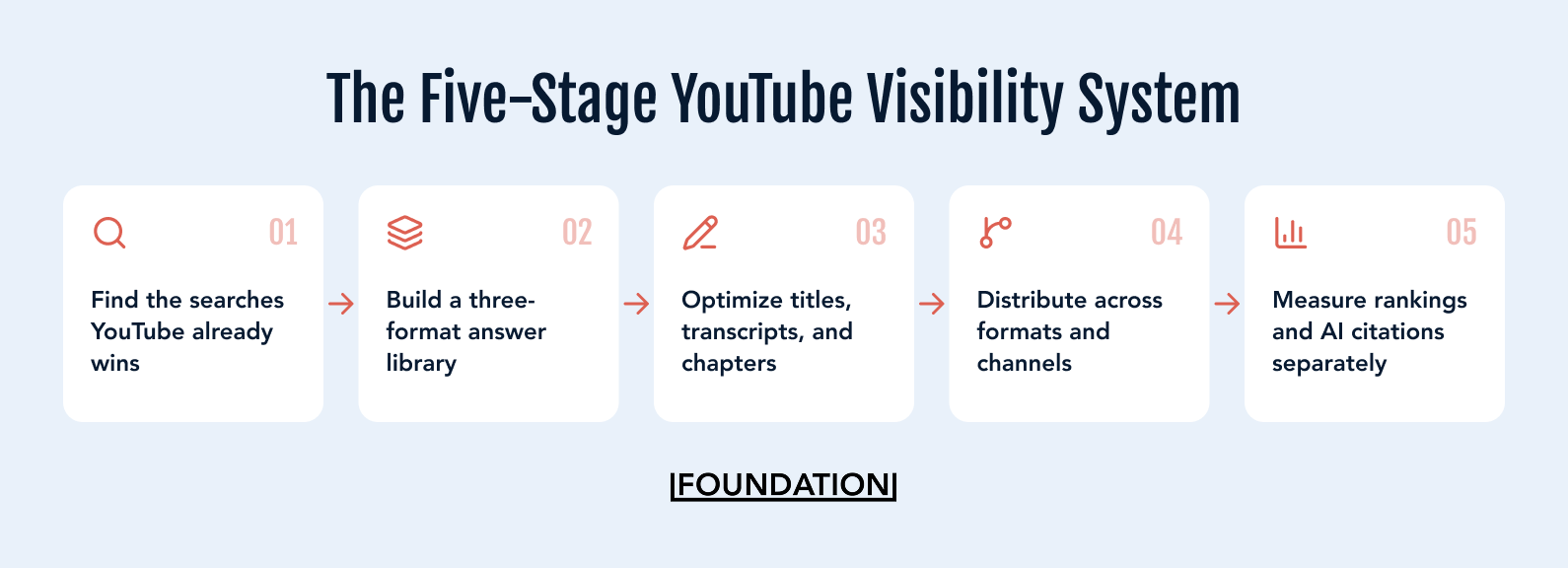 The Five-Stage YouTube Visibility System

01

Find the searches YouTube already wins

02

Build a three-format answer library

03

Optimize titles, transcripts, and chapters

04

Distribute across formats and channels

05

Measure rankings and AI citations separately

FOUNDATION